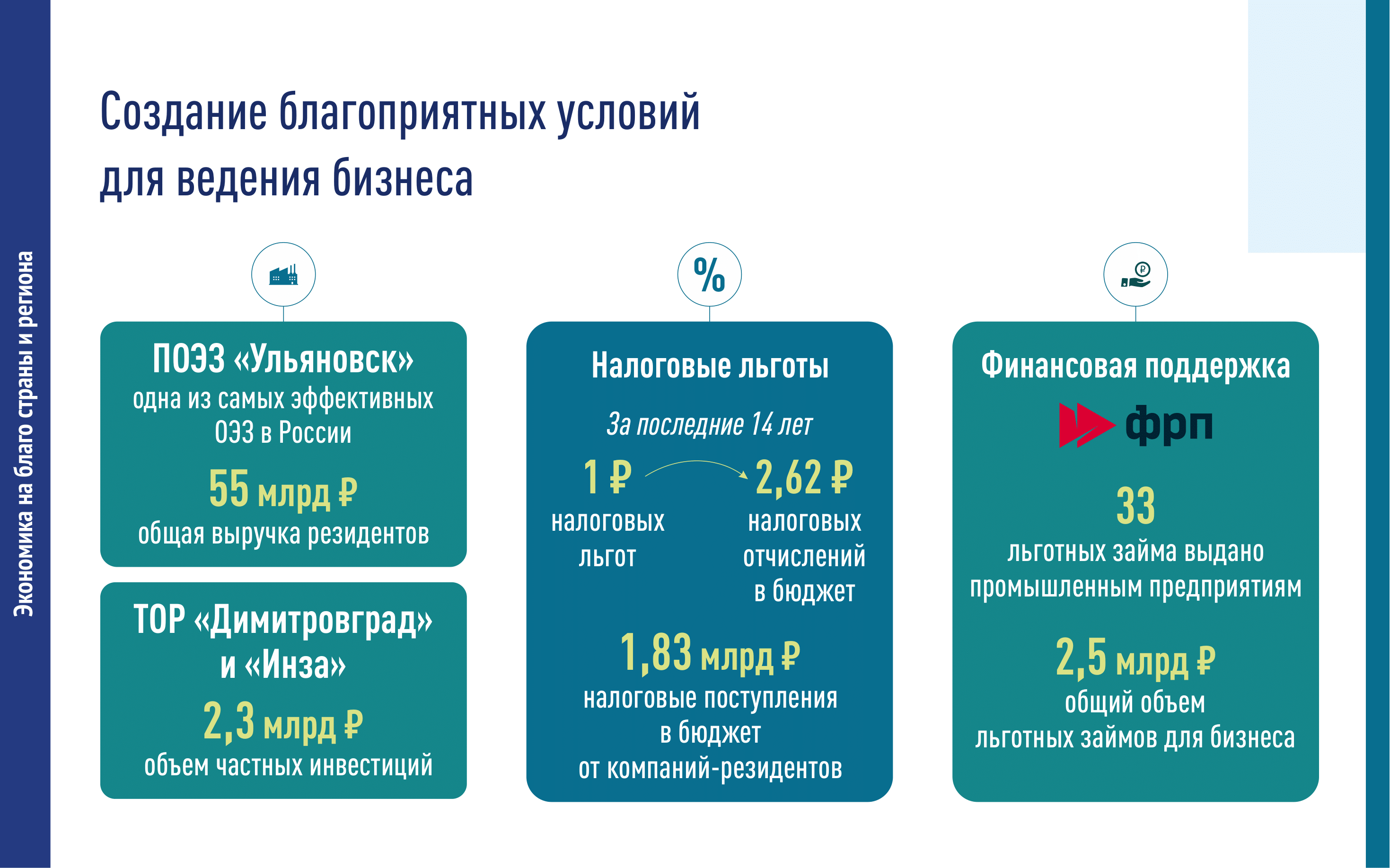 Экономика на благо страны и региона

Создание благоприятных условий для ведения бизнеса

ПОЭЗ «Ульяновск»
одна из самых эффективных ОЭЗ в России
55 млрд ₽
общая выручка резидентов

ТОР «Димитровград» и «Инза»
2,3 млрд ₽
объем частных инвестиций

%

Налоговые льготы
За последние 14 лет
1 ₽
налоговых льгот
2,62 ₽
налоговых отчислений в бюджет
1,83 млрд ₽
налоговые поступления в бюджет от компаний-резидентов

₽

Финансовая поддержка
фрп
33
льготных займа выдано промышленным предприятиям
2,5 млрд ₽
общий объем льготных займов для бизнеса